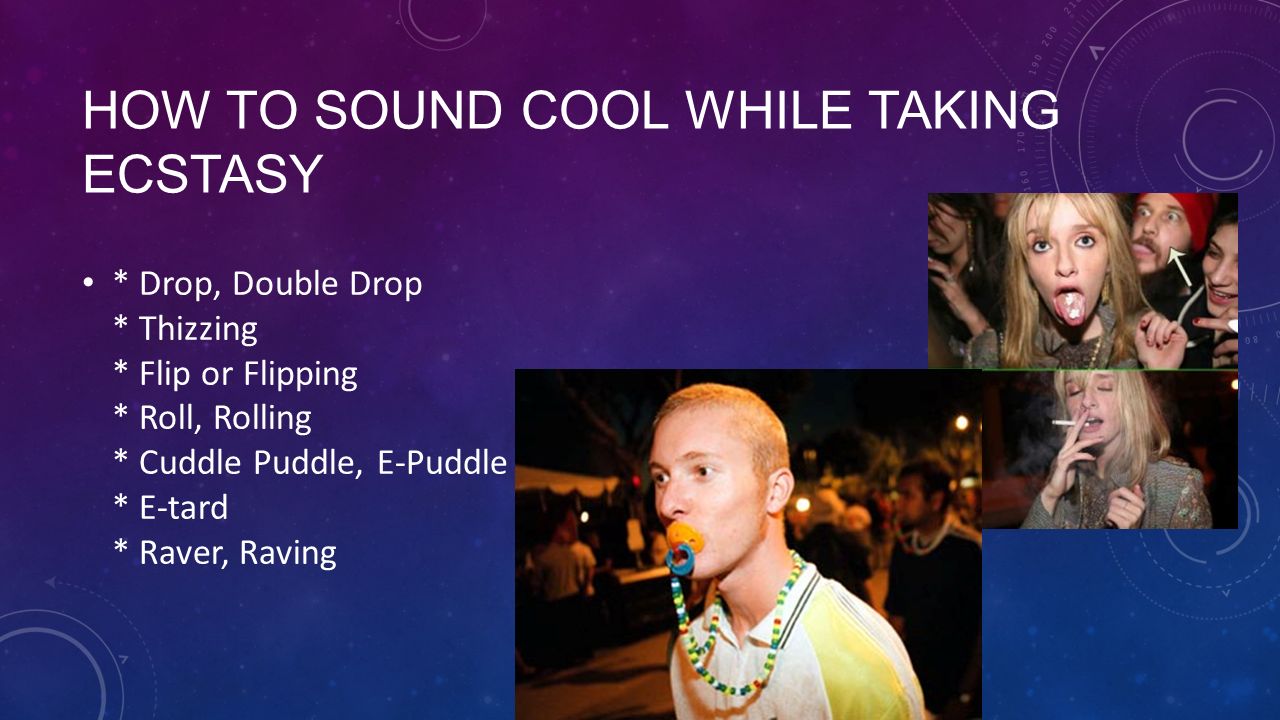 HOW TO SOUND COOL WHILE TAKING ECSTASY

• * Drop, Double Drop
* Thizzing
* Flip or Flipping
* Roll, Rolling
* Cuddle Puddle, E-Puddle
* E-tard
* Raver, Raving